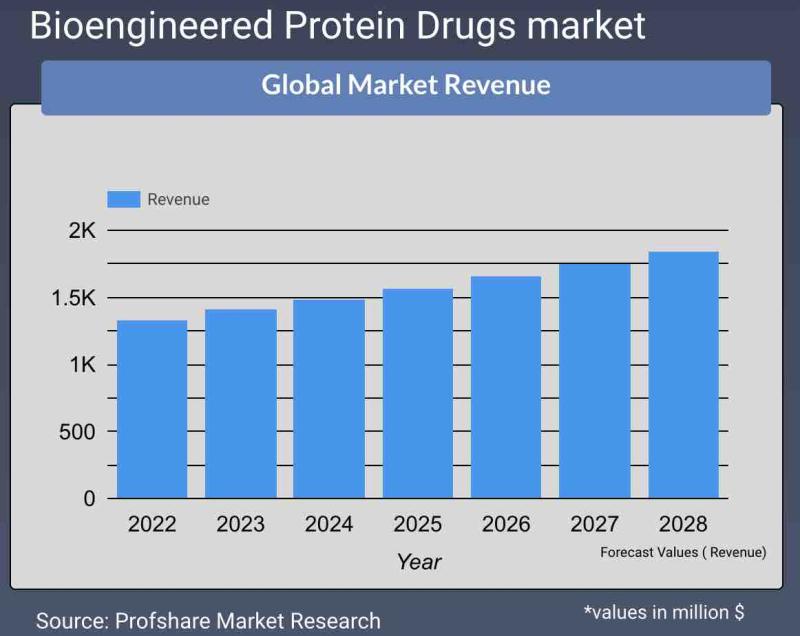 Bioengineered Protein Drugs market

Global Market Revenue

Revenue

2K
1.5K
1K
500
0

2022 2023 2024 2025 2026 2027 2028

Year

Forecast Values ( Revenue)

Source: Profshare Market Research

*values in million $